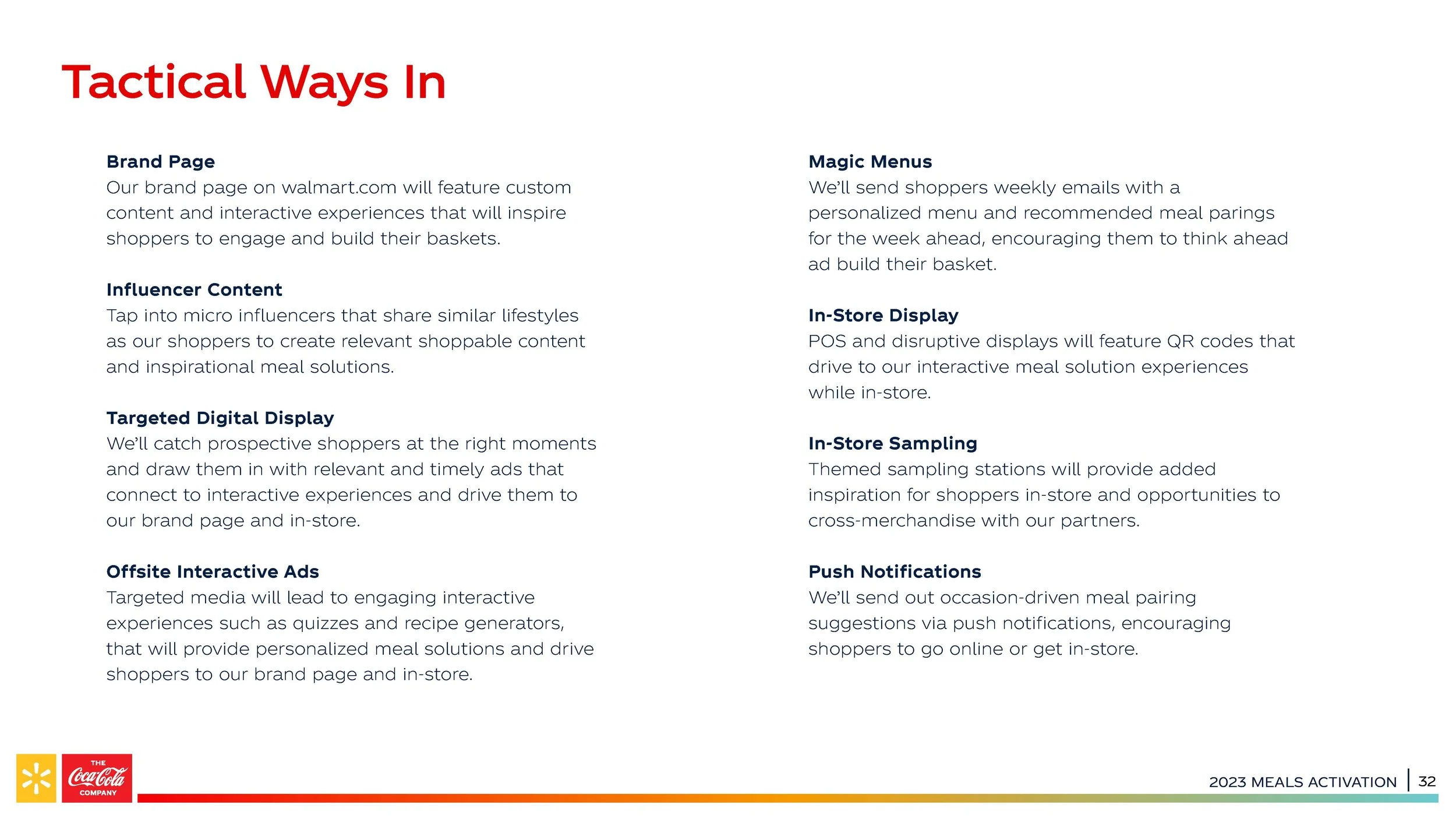 Tactical Ways In

Brand Page
Our brand page on walmart.com will feature custom content and interactive experiences that will inspire shoppers to engage and build their baskets.

Influencer Content
Tap into micro influencers that share similar lifestyles as our shoppers to create relevant shoppable content and inspirational meal solutions.

Targeted Digital Display
We'll catch prospective shoppers at the right moments and draw them in with relevant and timely ads that connect to interactive experiences and drive them to our brand page and in-store.

Offsite Interactive Ads
Targeted media will lead to engaging interactive experiences such as quizzes and recipe generators, that will provide personalized meal solutions and drive shoppers to our brand page and in-store.

Magic Menus
We'll send shoppers weekly emails with a personalized menu and recommended meal parings for the week ahead, encouraging them to think ahead ad build their basket.

In-Store Display
POS and disruptive displays will feature QR codes that drive to our interactive meal solution experiences while in-store.

In-Store Sampling
Themed sampling stations will provide added inspiration for shoppers in-store and opportunities to cross-merchandise with our partners.

Push Notifications
We'll send out occasion-driven meal pairing suggestions via push notifications, encouraging shoppers to go online or get in-store.

THE Coca-Cola COMPANY

2023 MEALS ACTIVATION | 32